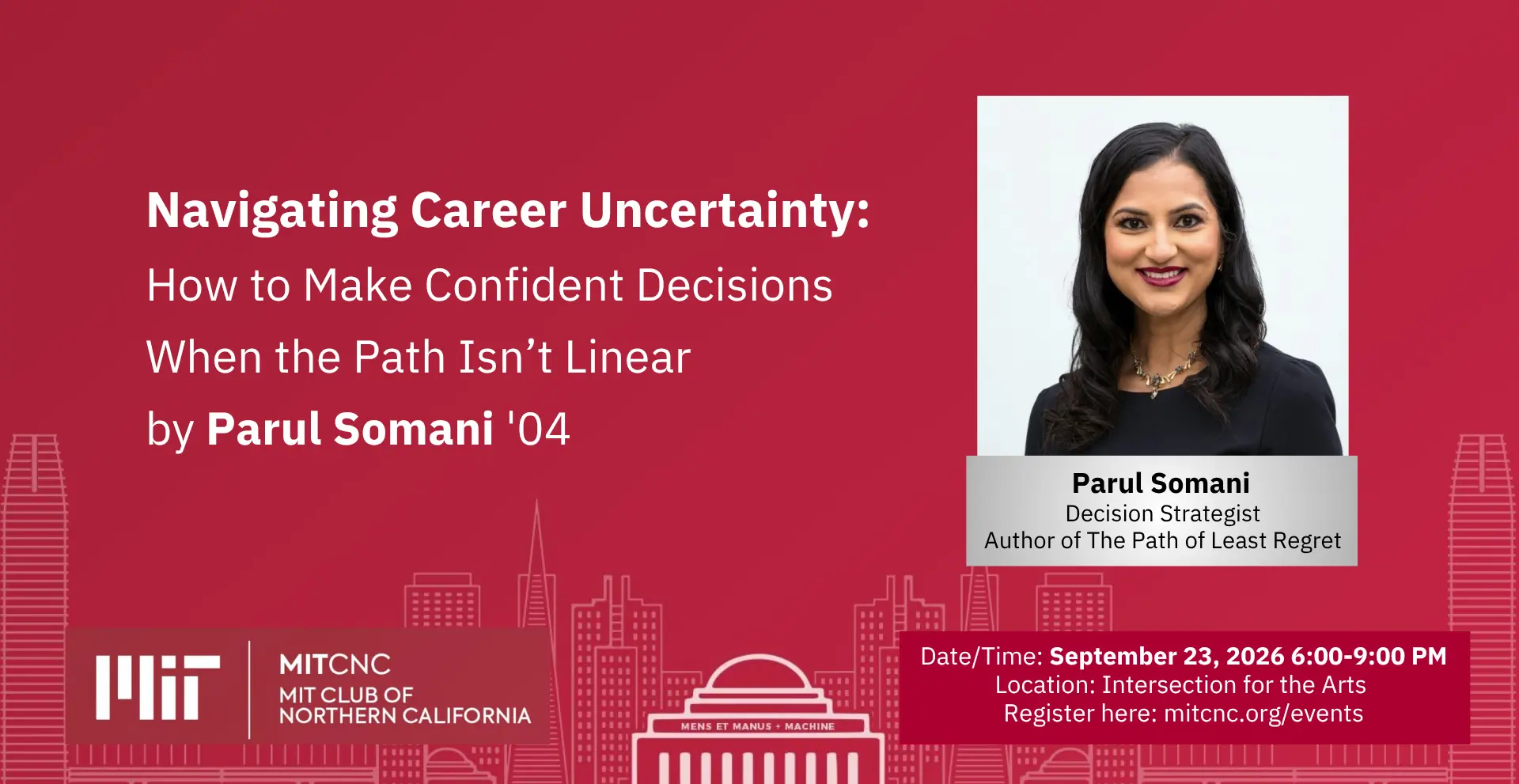 Navigating Career Uncertainty:
How to Make Confident Decisions
When the Path Isn't Linear
by Parul Somani '04

Parul Somani
Decision Strategist
Author of The Path of Least Regret

MITCNC
MIT CLUB OF
NORTHERN CALIFORNIA

MENS ET MANUS + MACHINE

Date/Time: September 23, 2026 6:00-9:00 PM
Location: Intersection for the Arts
Register here: mitcnc.org/events